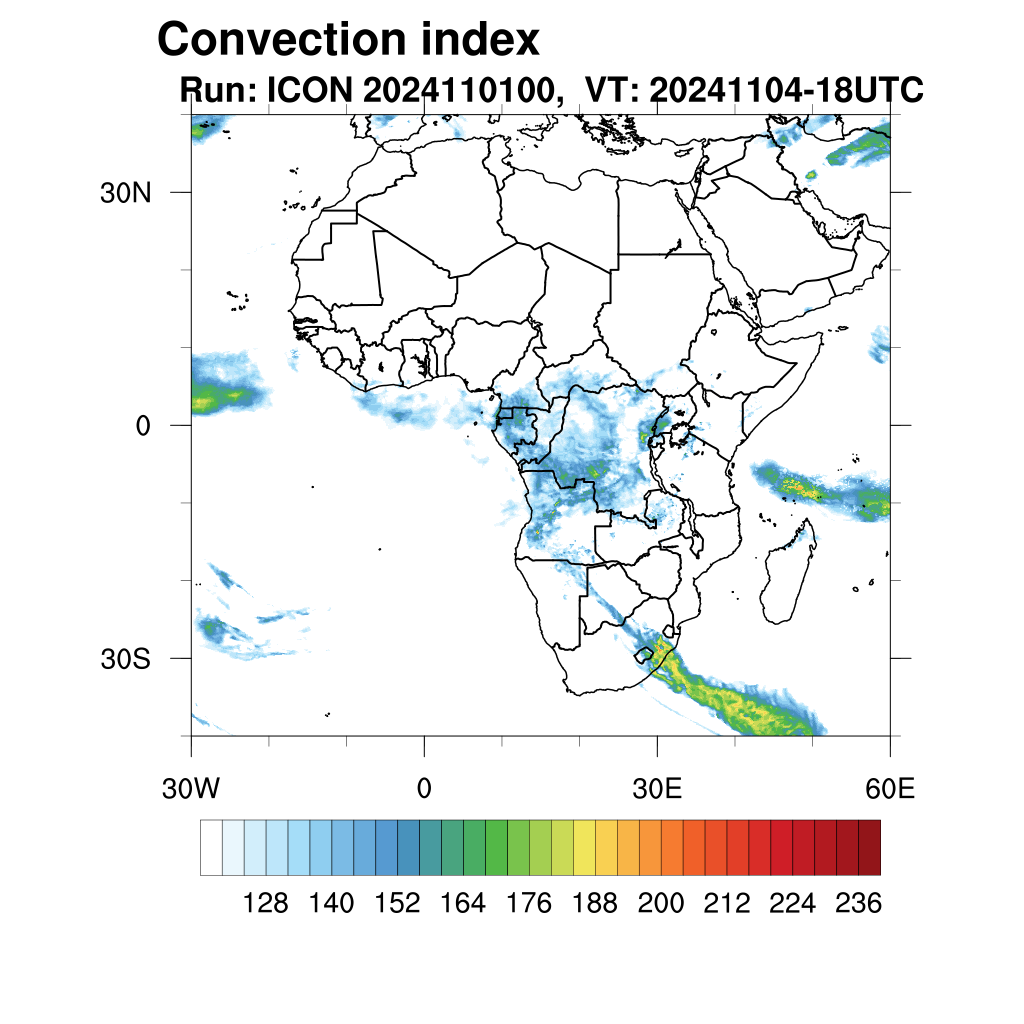 Convection index
Run: ICON 2024110100, VT: 20241104-18UTC

30N
0
30S
30W
0
30E
60E

128 140 152 164 176 188 200 212 224 236